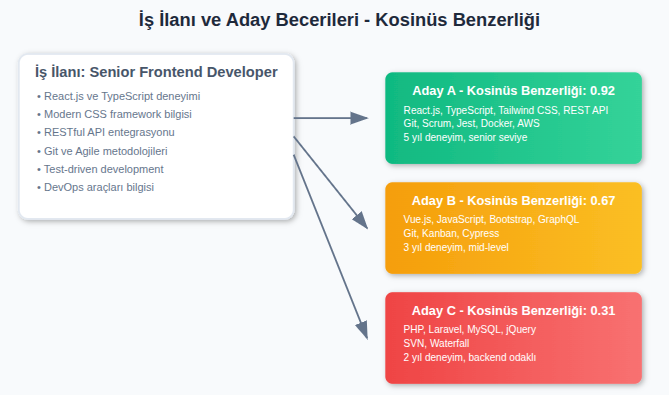 İş İlanı ve Aday Becerileri - Kosinüs Benzerliği

İş İlanı: Senior Frontend Developer

• React.js ve TypeScript deneyimi
• Modern CSS framework bilgisi
• RESTful API entegrasyonu
• Git ve Agile metodolojileri
• Test-driven development
• DevOps araçları bilgisi

Aday A - Kosinüs Benzerliği: 0.92
React.js, TypeScript, Tailwind CSS, REST API
Git, Scrum, Jest, Docker, AWS
5 yıl deneyim, senior seviye

Aday B - Kosinüs Benzerliği: 0.67
Vue.js, JavaScript, Bootstrap, GraphQL
Git, Kanban, Cypress
3 yıl deneyim, mid-level

Aday C - Kosinüs Benzerliği: 0.31
PHP, Laravel, MySQL, jQuery
SVN, Waterfall
2 yıl deneyim, backend odaklı